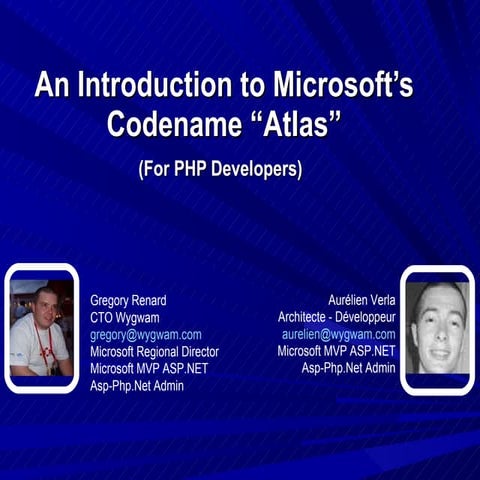 An Introduction to Microsoft's Codename "Atlas"

(For PHP Developers)

Gregory Renard
CTO Wygwam
gregory@wygwam.com
Microsoft Regional Director
Microsoft MVP ASP.NET
Asp-Php.Net Admin

Aurélien Verla
Architecte - Développeur
aurelien@wygwam.com
Microsoft MVP ASP.NET
Asp-Php.Net Admin